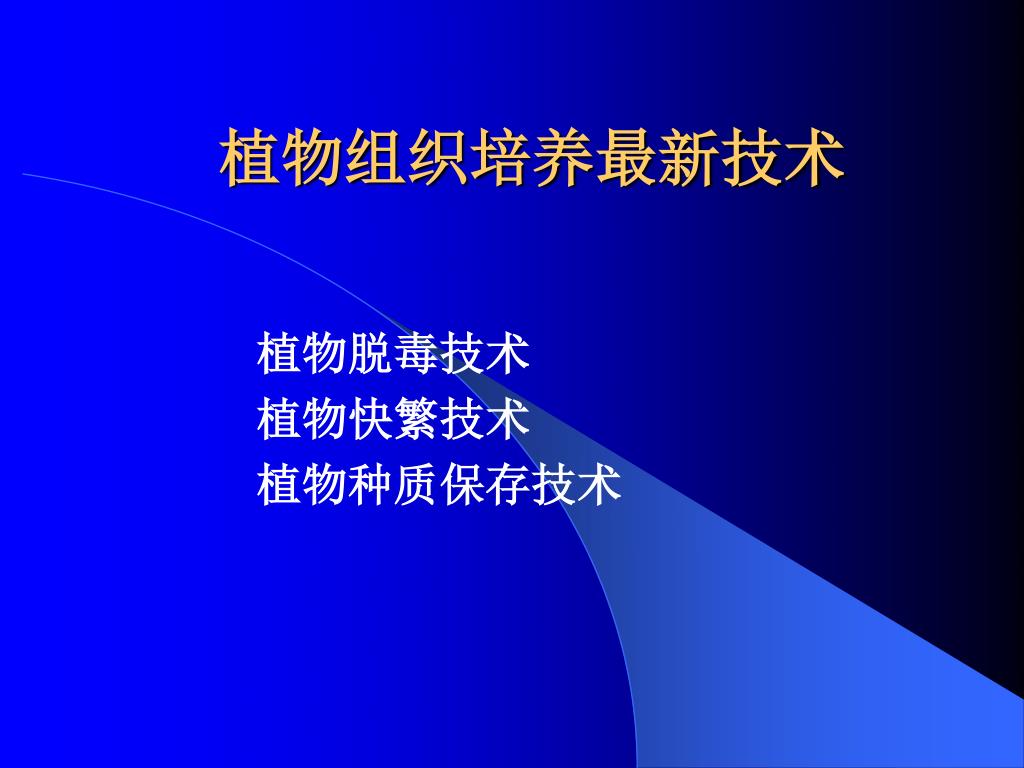 植物组织培养最新技术

植物脱毒技术
植物快繁技术
植物种质保存技术